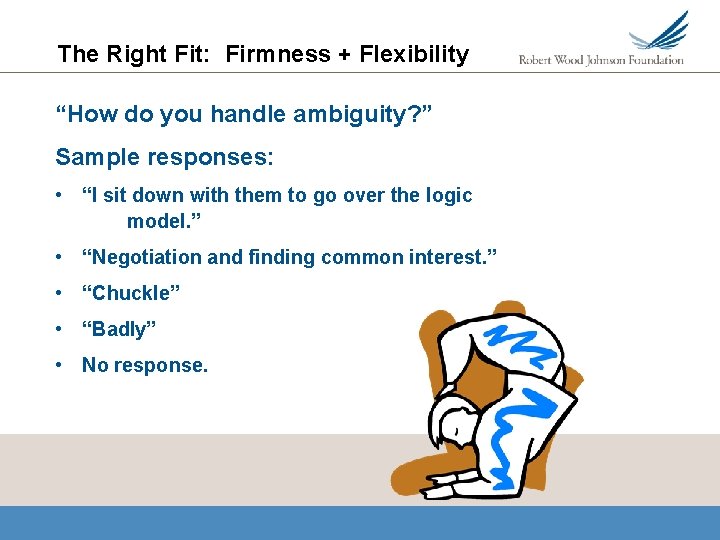 The Right Fit: Firmness + Flexibility

Robert Wood Johnson Foundation

“How do you handle ambiguity?”

Sample responses:

• “I sit down with them to go over the logic model.”

• “Negotiation and finding common interest.”

• “Chuckle”

• “Badly”

• No response.